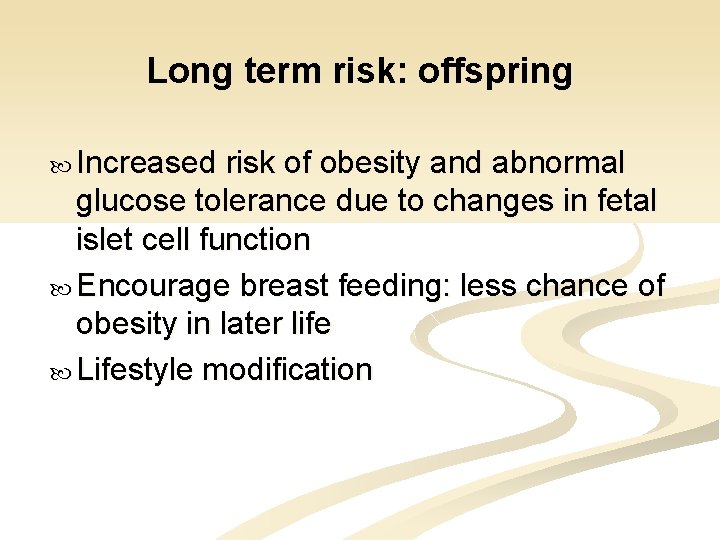 Long term risk: offspring

Increased risk of obesity and abnormal glucose tolerance due to changes in fetal islet cell function

Encourage breast feeding: less chance of obesity in later life

Lifestyle modification